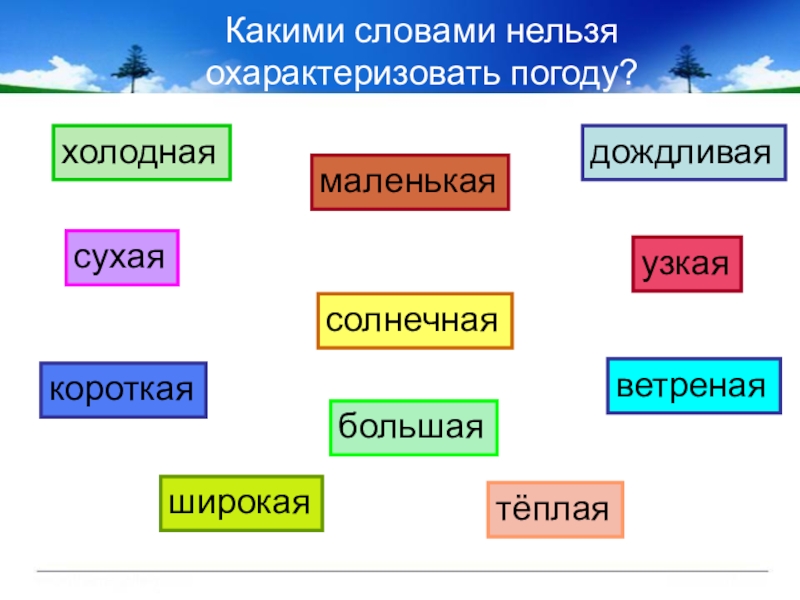 Какими словами нельзя охарактеризовать погоду?

холодная

маленькая

дождливая

сухая

узкая

солнечная

короткая

ветреная

большая

широкая

тёплая